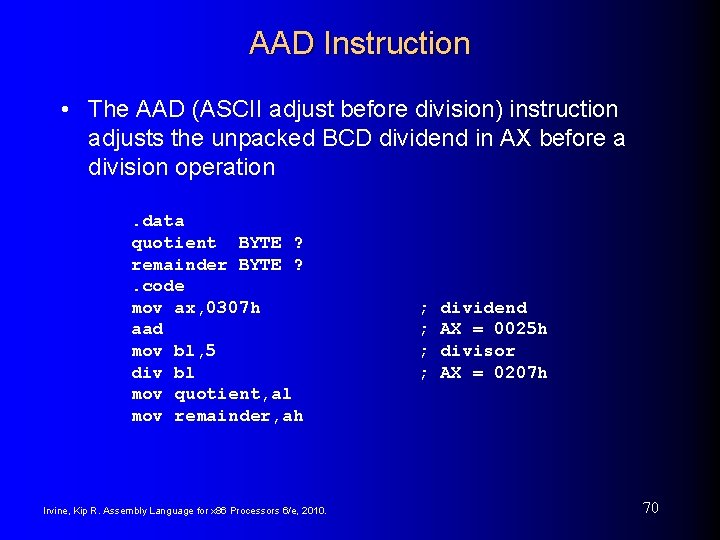 AAD Instruction

• The AAD (ASCII adjust before division) instruction adjusts the unpacked BCD dividend in AX before a division operation

.data
quotient BYTE ?
remainder BYTE ?
.code
mov ax,0307h ; dividend
aad ; AX = 0025h
mov bl,5 ; divisor
div bl ; AX = 0207h
mov quotient,al
mov remainder,ah

Irvine, Kip R. Assembly Language for x86 Processors 6/e, 2010.

70